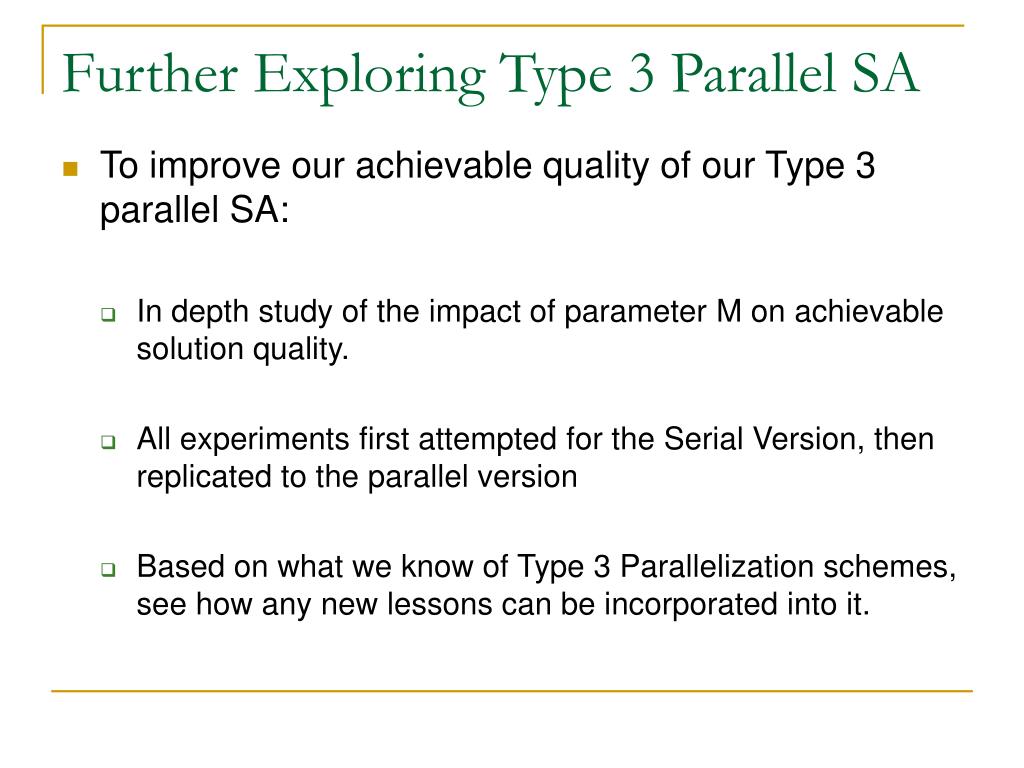 Further Exploring Type 3 Parallel SA

To improve our achievable quality of our Type 3 parallel SA:

In depth study of the impact of parameter M on achievable solution quality.

All experiments first attempted for the Serial Version, then replicated to the parallel version

Based on what we know of Type 3 Parallelization schemes, see how any new lessons can be incorporated into it.